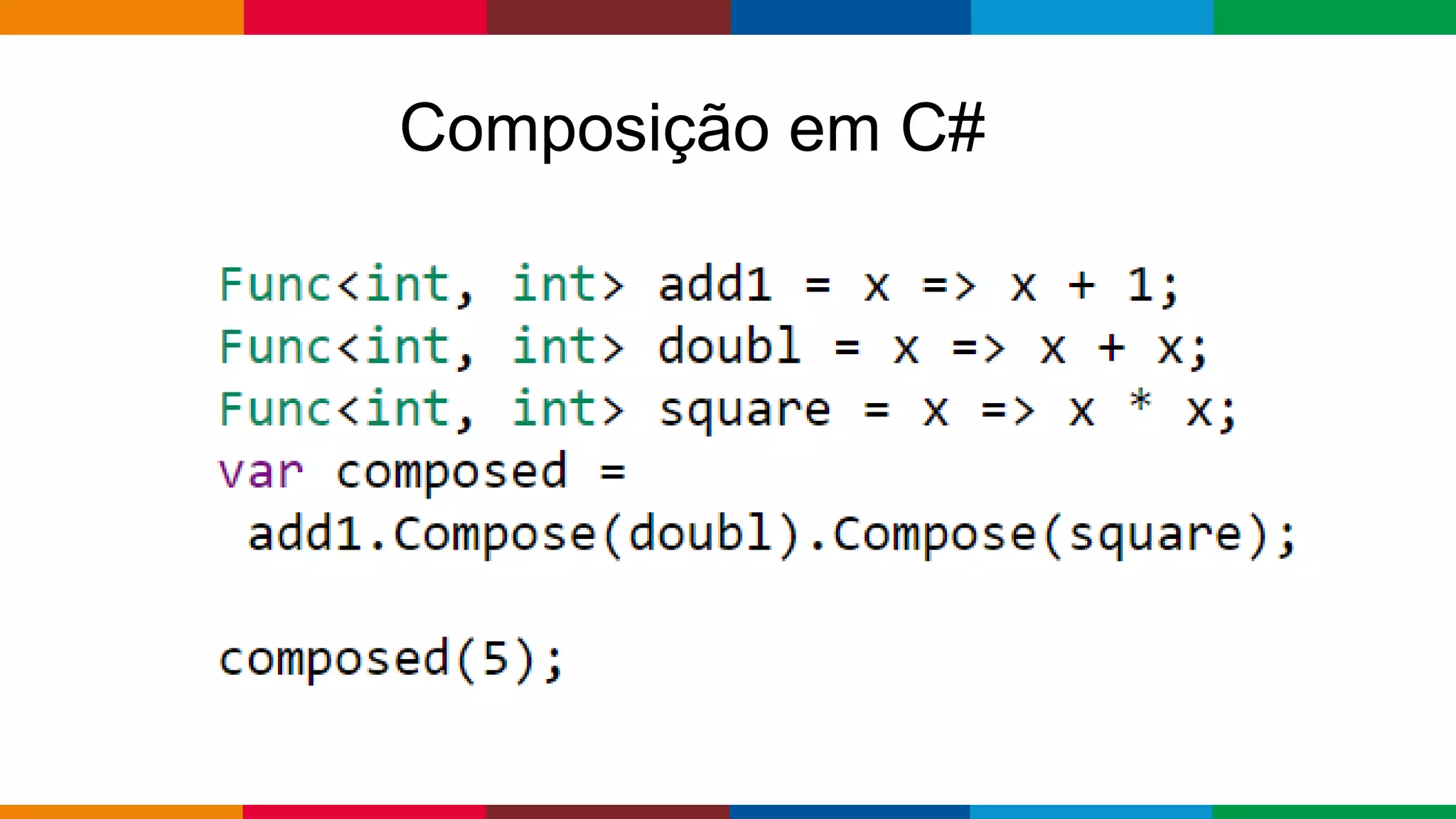 Composição em C#

Func<int, int> add1 = x => x + 1;
Func<int, int> doubl = x => x + x;
Func<int, int> square = x => x * x;
var composed =
 add1.Compose(doubl).Compose(square);

composed(5);